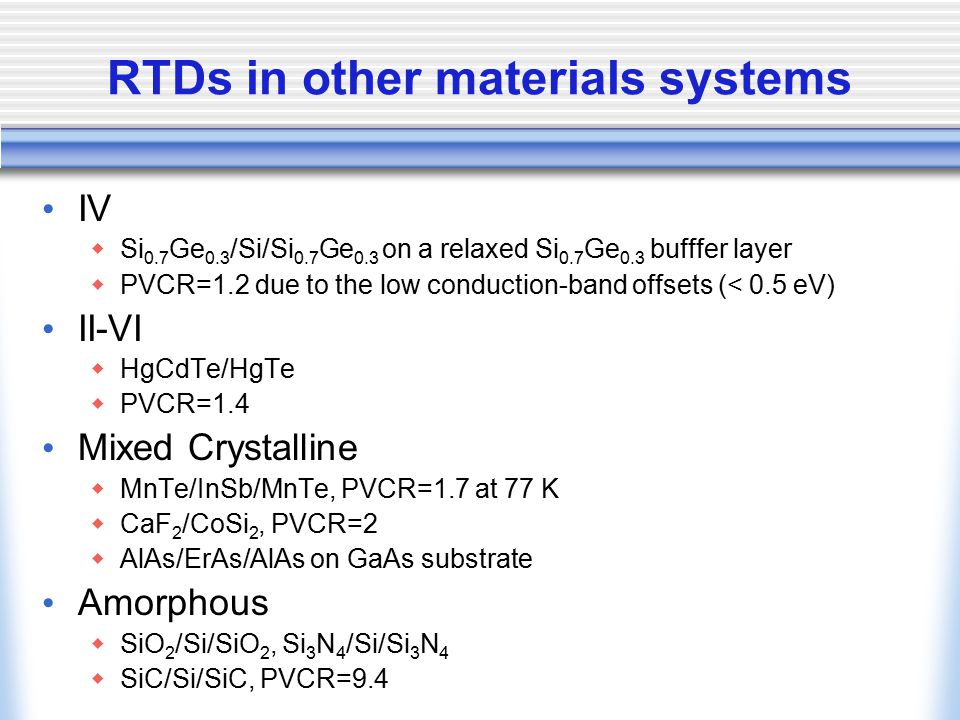 RTDs in other materials systems

• IV
◆ $Si_{0.7}Ge_{0.3}/Si/Si_{0.7}Ge_{0.3}$ on a relaxed $Si_{0.7}Ge_{0.3}$ bufffer layer
◆ PVCR=1.2 due to the low conduction-band offsets (< 0.5 eV)

• II-VI
◆ HgCdTe/HgTe
◆ PVCR=1.4

• Mixed Crystalline
◆ MnTe/InSb/MnTe, PVCR=1.7 at 77 K
◆ $CaF_2/CoSi_2$, PVCR=2
◆ AlAs/ErAs/AlAs on GaAs substrate

• Amorphous
◆ $SiO_2/Si/SiO_2$, $Si_3N_4/Si/Si_3N_4$
◆ SiC/Si/SiC, PVCR=9.4